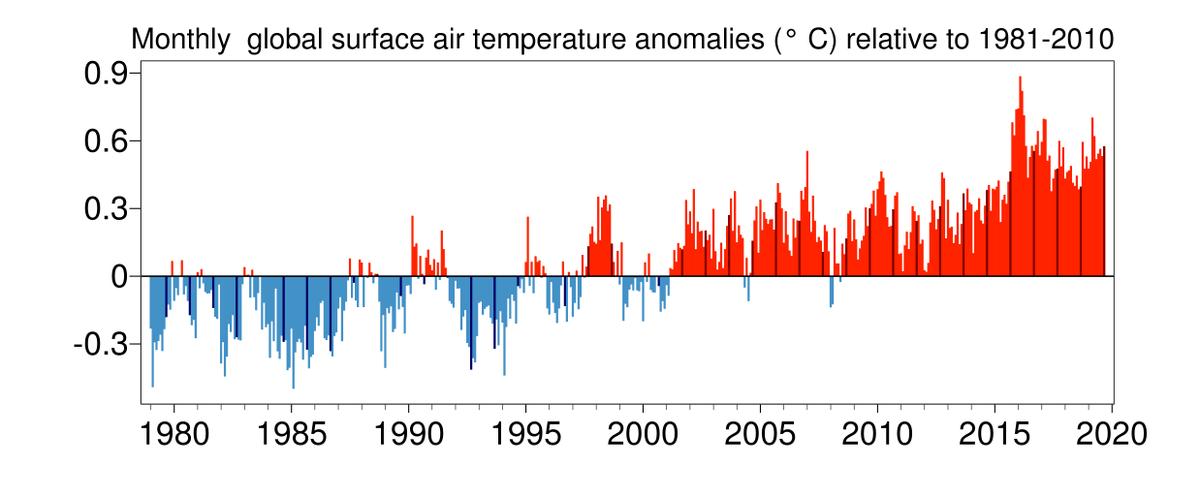 Monthly global surface air temperature anomalies (° C) relative to 1981-2010

0.9
0.6
0.3
0
-0.3

1980 1985 1990 1995 2000 2005 2010 2015 2020